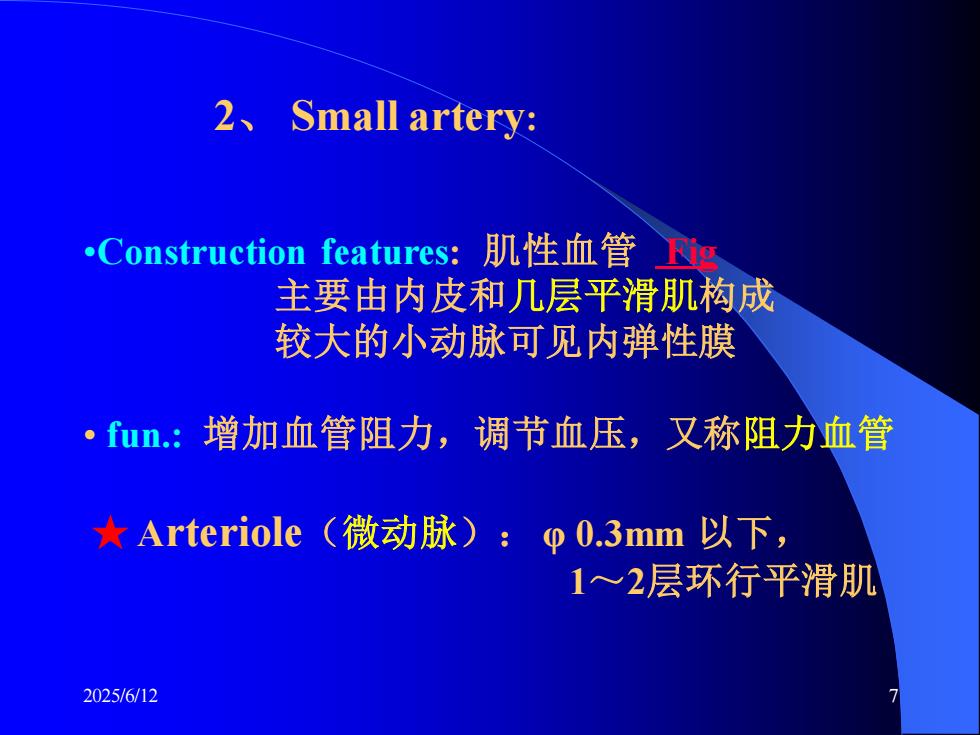 2、 Small artery:

•Construction features: 肌性血管 Fig
主要由内皮和几层平滑肌构成
较大的小动脉可见内弹性膜

• fun.: 增加血管阻力，调节血压，又称阻力血管

★ Arteriole（微动脉）： φ 0.3mm 以下，
1～2层环行平滑肌

2025/6/12

7